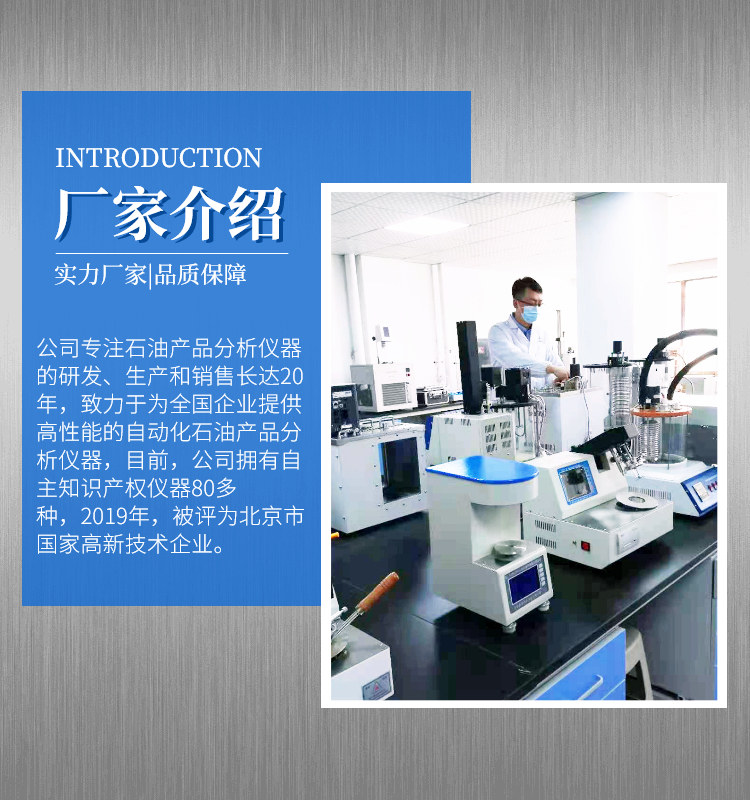 INTRODUCTION
厂家介绍

实力厂家|品质保障

公司专注石油产品分析仪器的研发、生产和销售长达20年，致力于为全国企业提供高性能的自动化石油产品分析仪器，目前，公司拥有自主知识产权仪器80多种，2019年，被评为北京市国家高新技术企业。